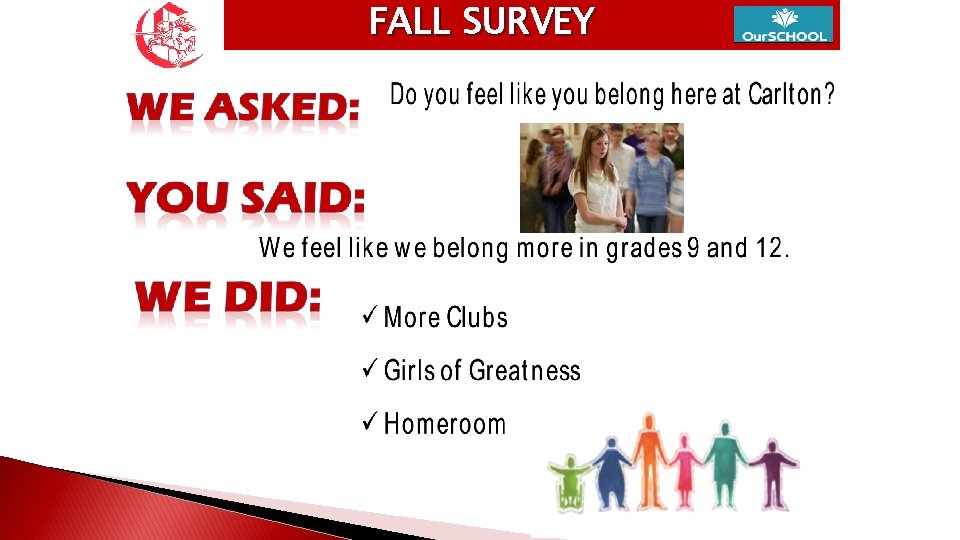 FALL SURVEY

OurSCHOOL

WE ASKED: Do you feel like you belong here at Carlton?

YOU SAID:

We feel like we belong more in grades 9 and 12.

WE DID:

✓ More Clubs

✓ Girls of Greatness

✓ Homeroom